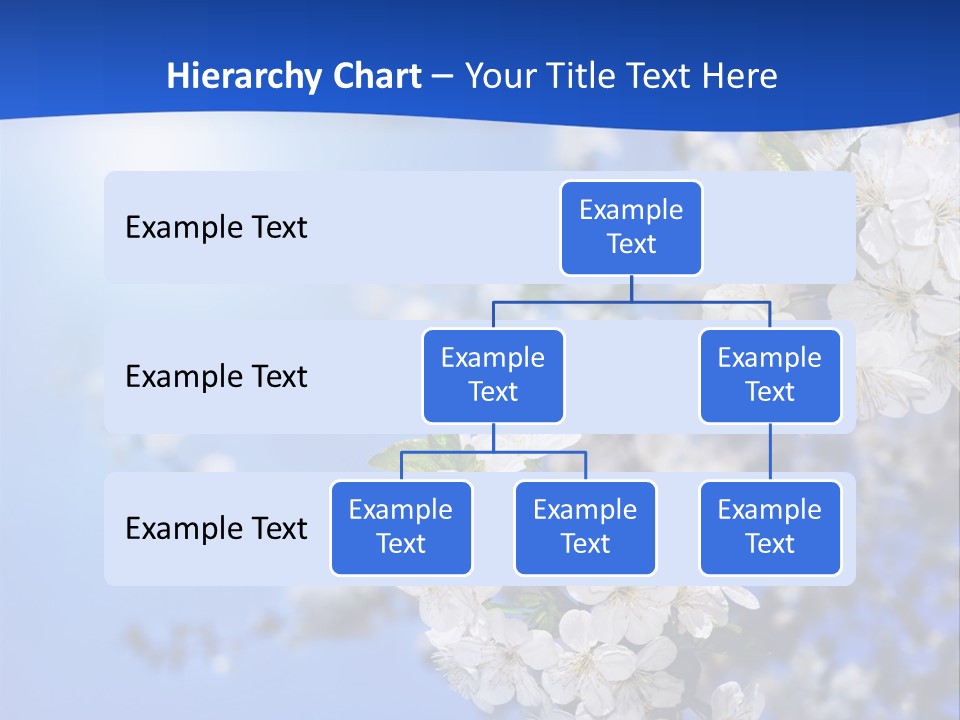 Hierarchy Chart – Your Title Text Here

Example Text

Example Text

Example Text

Example Text

Example Text

Example Text

Example Text

Example Text

Example Text